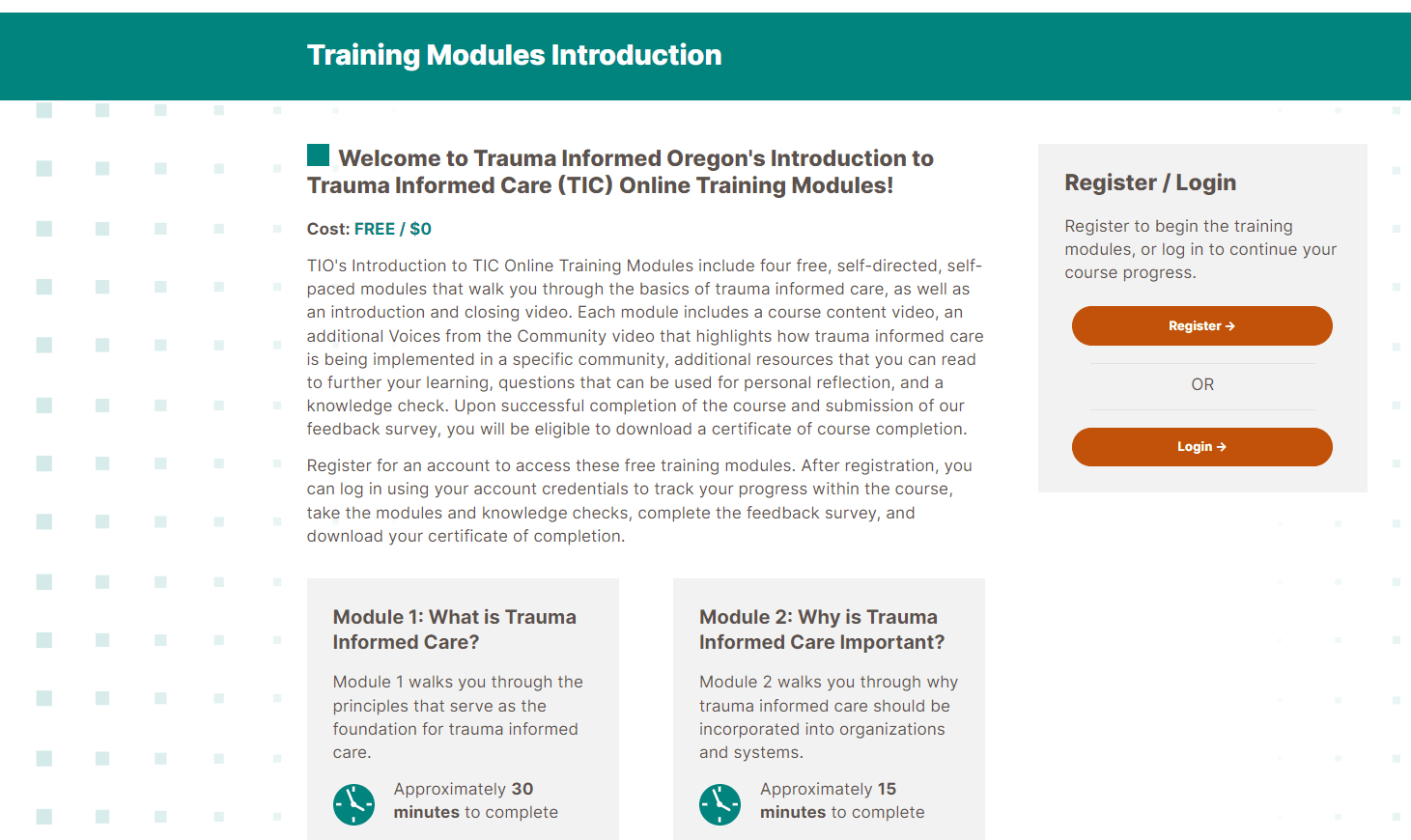 Training Modules Introduction

Welcome to Trauma Informed Oregon's Introduction to Trauma Informed Care (TIC) Online Training Modules!

Cost: FREE / $0

TIO's Introduction to TIC Online Training Modules include four free, self-directed, self-paced modules that walk you through the basics of trauma informed care, as well as an introduction and closing video. Each module includes a course content video, an additional Voices from the Community video that highlights how trauma informed care is being implemented in a specific community, additional resources that you can read to further your learning, questions that can be used for personal reflection, and a knowledge check. Upon successful completion of the course and submission of our feedback survey, you will be eligible to download a certificate of course completion.

Register for an account to access these free training modules. After registration, you can log in using your account credentials to track your progress within the course, take the modules and knowledge checks, complete the feedback survey, and download your certificate of completion.

Module 1: What is Trauma Informed Care?

Module 1 walks you through the principles that serve as the foundation for trauma informed care.

Approximately 30 minutes to complete

Module 2: Why is Trauma Informed Care Important?

Module 2 walks you through why trauma informed care should be incorporated into organizations and systems.

Approximately 15 minutes to complete

Register / Login

Register to begin the training modules, or log in to continue your course progress.

Register →

OR

Login →